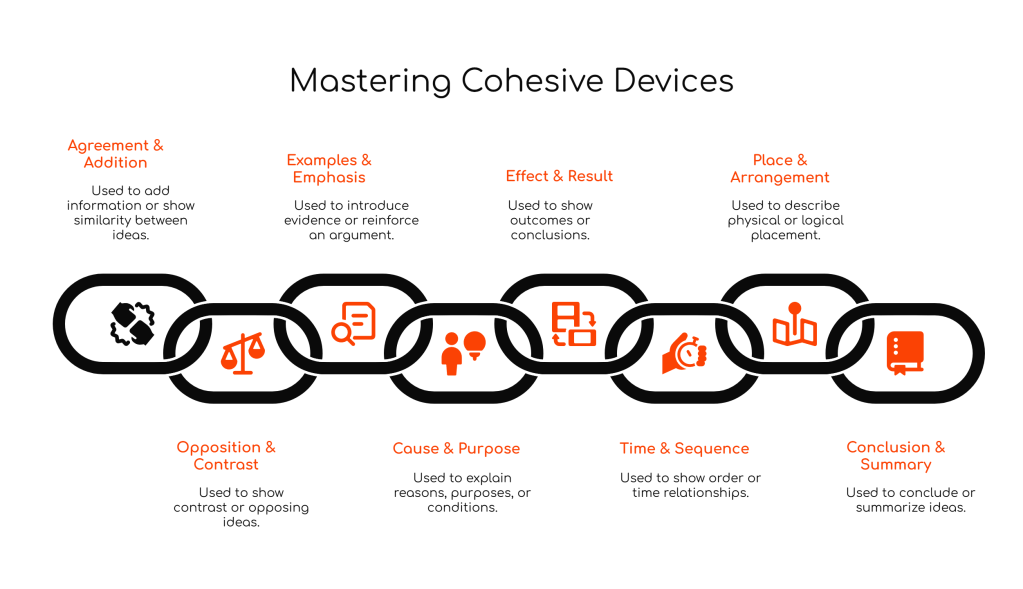 Mastering Cohesive Devices

Agreement & Addition

Used to add information or show similarity between ideas.

Examples & Emphasis

Used to introduce evidence or reinforce an argument.

Effect & Result

Used to show outcomes or conclusions.

Place & Arrangement

Used to describe physical or logical placement.

Opposition & Contrast

Used to show contrast or opposing ideas.

Cause & Purpose

Used to explain reasons, purposes, or conditions.

Time & Sequence

Used to show order or time relationships.

Conclusion & Summary

Used to conclude or summarize ideas.